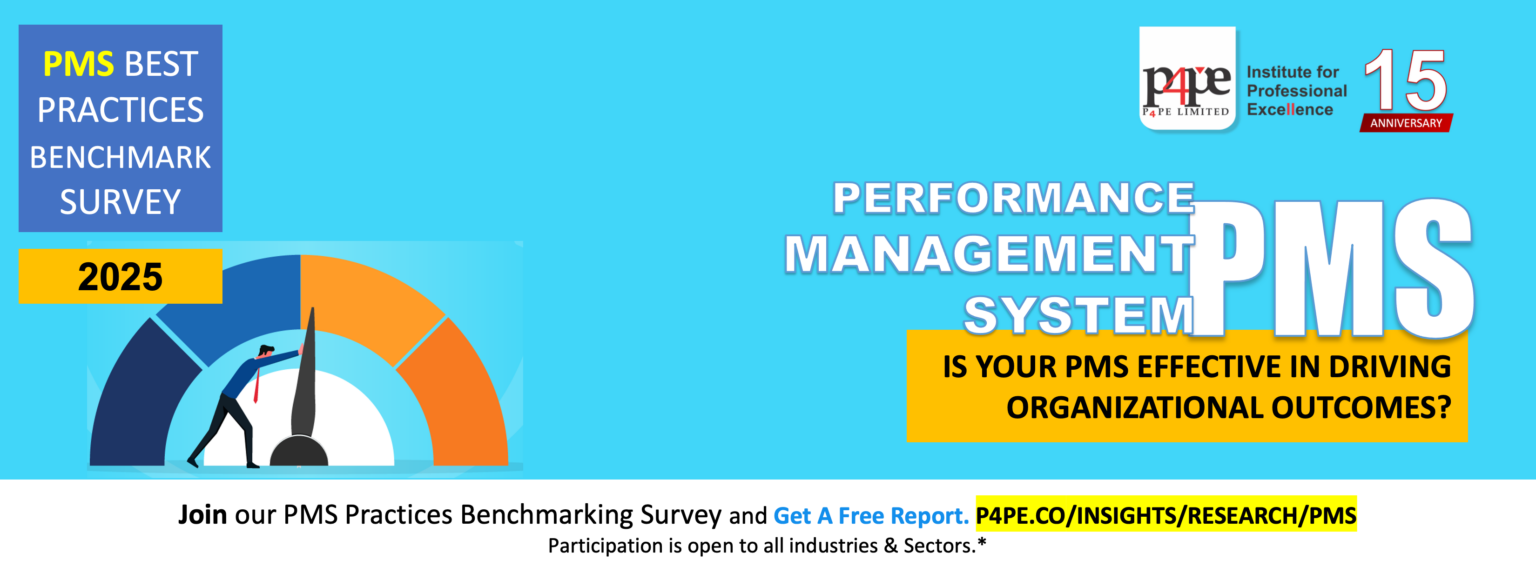 PMS BEST PRACTICES BENCHMARK SURVEY

2025

p4pe
P4PE LIMITED
Institute for Professional Excellence
15
ANNIVERSARY

PERFORMANCE MANAGEMENT SYSTEM
PMS

IS YOUR PMS EFFECTIVE IN DRIVING ORGANIZATIONAL OUTCOMES?

Join our PMS Practices Benchmarking Survey and Get A Free Report. P4PE.CO/INSIGHTS/RESEARCH/PMS
Participation is open to all industries & Sectors.*